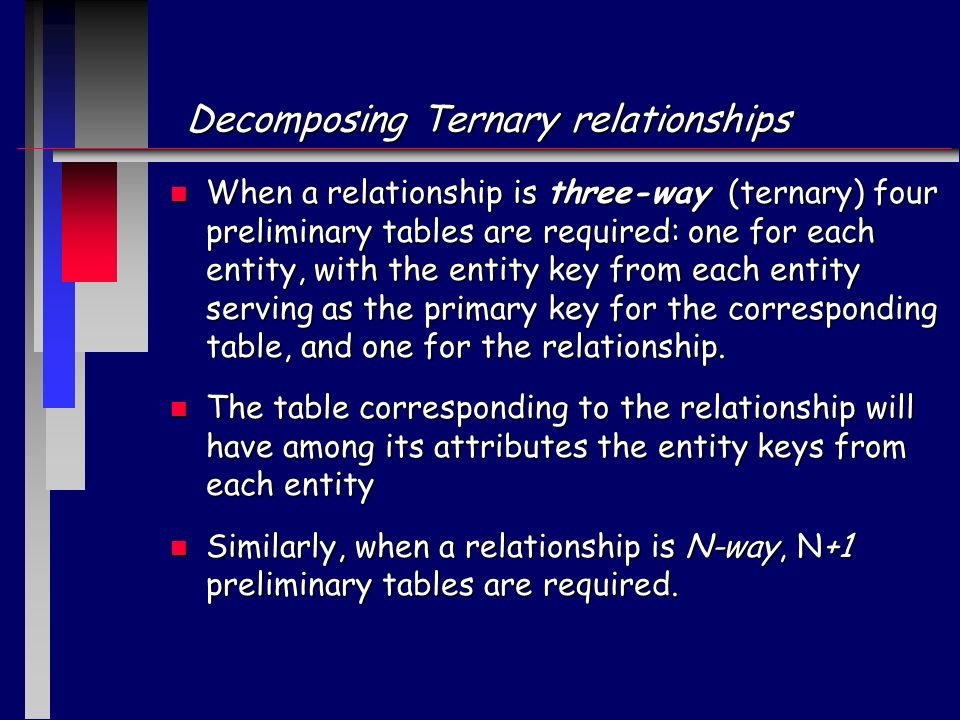 Decomposing Ternary relationships

When a relationship is three-way (ternary) four preliminary tables are required: one for each entity, with the entity key from each entity serving as the primary key for the corresponding table, and one for the relationship.

The table corresponding to the relationship will have among its attributes the entity keys from each entity

Similarly, when a relationship is N-way, N+1 preliminary tables are required.